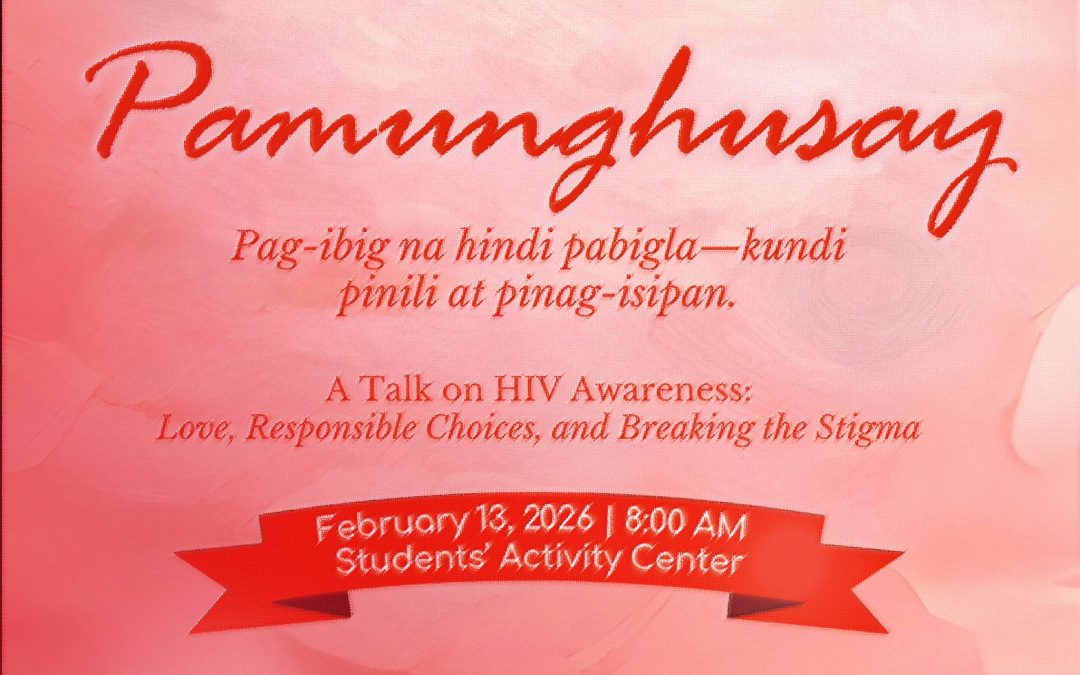 Pamunghusay

Pag-ibig na hindi pabigla—kundi pinili at pinag-isipan.

A Talk on HIV Awareness:
Love, Responsible Choices, and Breaking the Stigma

February 13, 2026 | 8:00 AM
Students' Activity Center